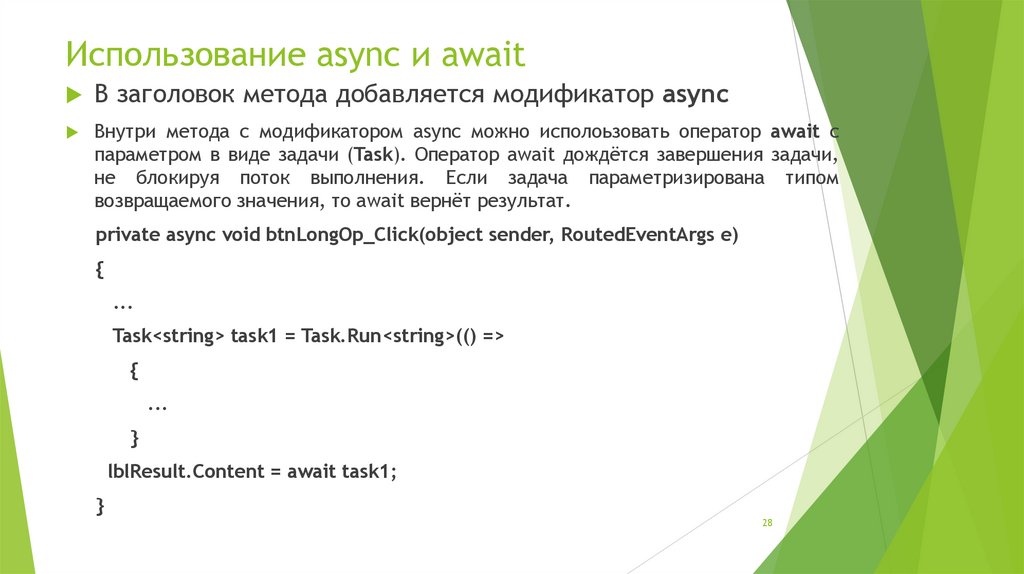 Использование async и await

В заголовок метода добавляется модификатор async

Внутри метода с модификатором async можно использовать оператор await с параметром в виде задачи (Task). Оператор await дождётся завершения задачи, не блокируя поток выполнения. Если задача параметризирована типом возвращаемого значения, то await вернёт результат.

private async void btnLongOp_Click(object sender, RoutedEventArgs e)

{

...

Task<string> task1 = Task.Run<string>(() =>

{

...

}

lblResult.Content = await task1;

}

28